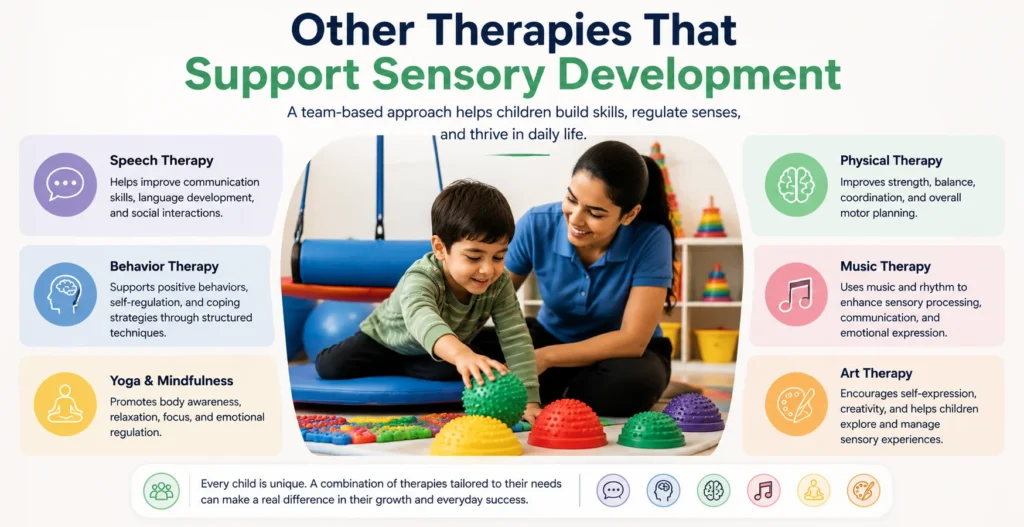 Other Therapies That
Support Sensory Development

A team-based approach helps children build skills, regulate senses, and thrive in daily life.

Speech Therapy
Helps improve communication skills, language development, and social interactions.

Behavior Therapy
Supports positive behaviors, self-regulation, and coping strategies through structured techniques.

Yoga & Mindfulness
Promotes body awareness, relaxation, focus, and emotional regulation.

Physical Therapy
Improves strength, balance, coordination, and overall motor planning.

Music Therapy
Uses music and rhythm to enhance sensory processing, communication, and emotional expression.

Art Therapy
Encourages self-expression, creativity, and helps children explore and manage sensory experiences.

Every child is unique. A combination of therapies tailored to their needs can make a real difference in their growth and everyday success.